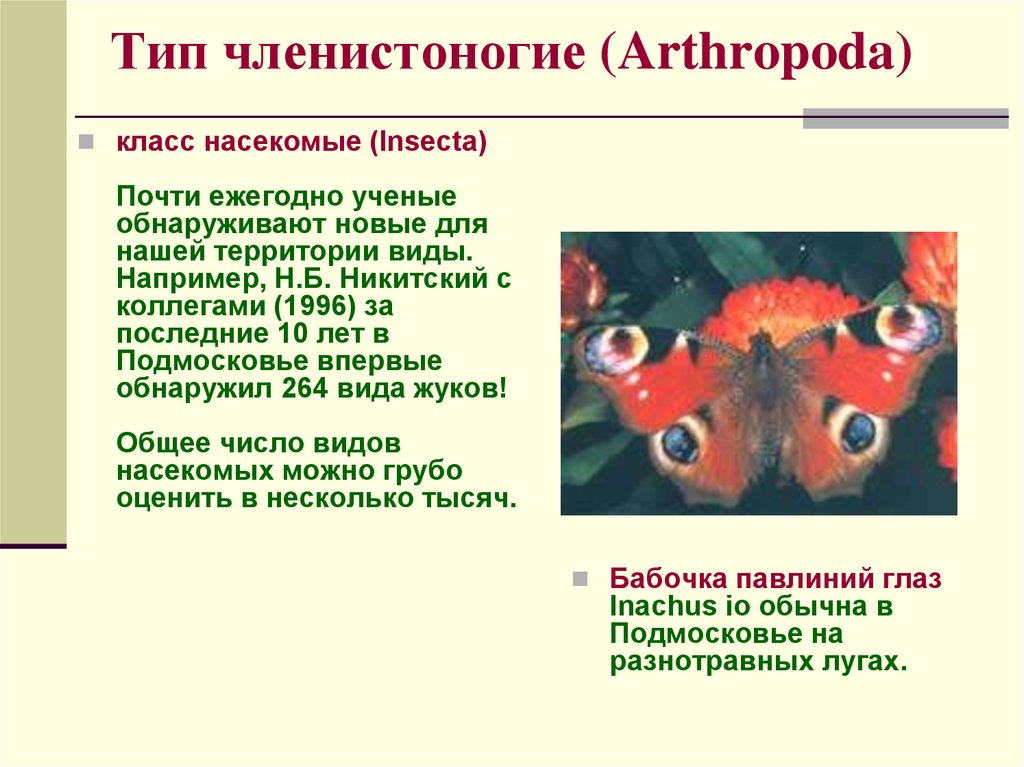 Тип членистоногие (Arthropoda)

класс насекомые (Insecta)

Почти ежегодно ученые обнаруживают новые для нашей территории виды. Например, Н.Б. Никитский с коллегами (1996) за последние 10 лет в Подмосковье впервые обнаружил 264 вида жуков!

Общее число видов насекомых можно грубо оценить в несколько тысяч.

Бабочка павлиний глаз Inachus io обычна в Подмосковье на разнотравных лугах.